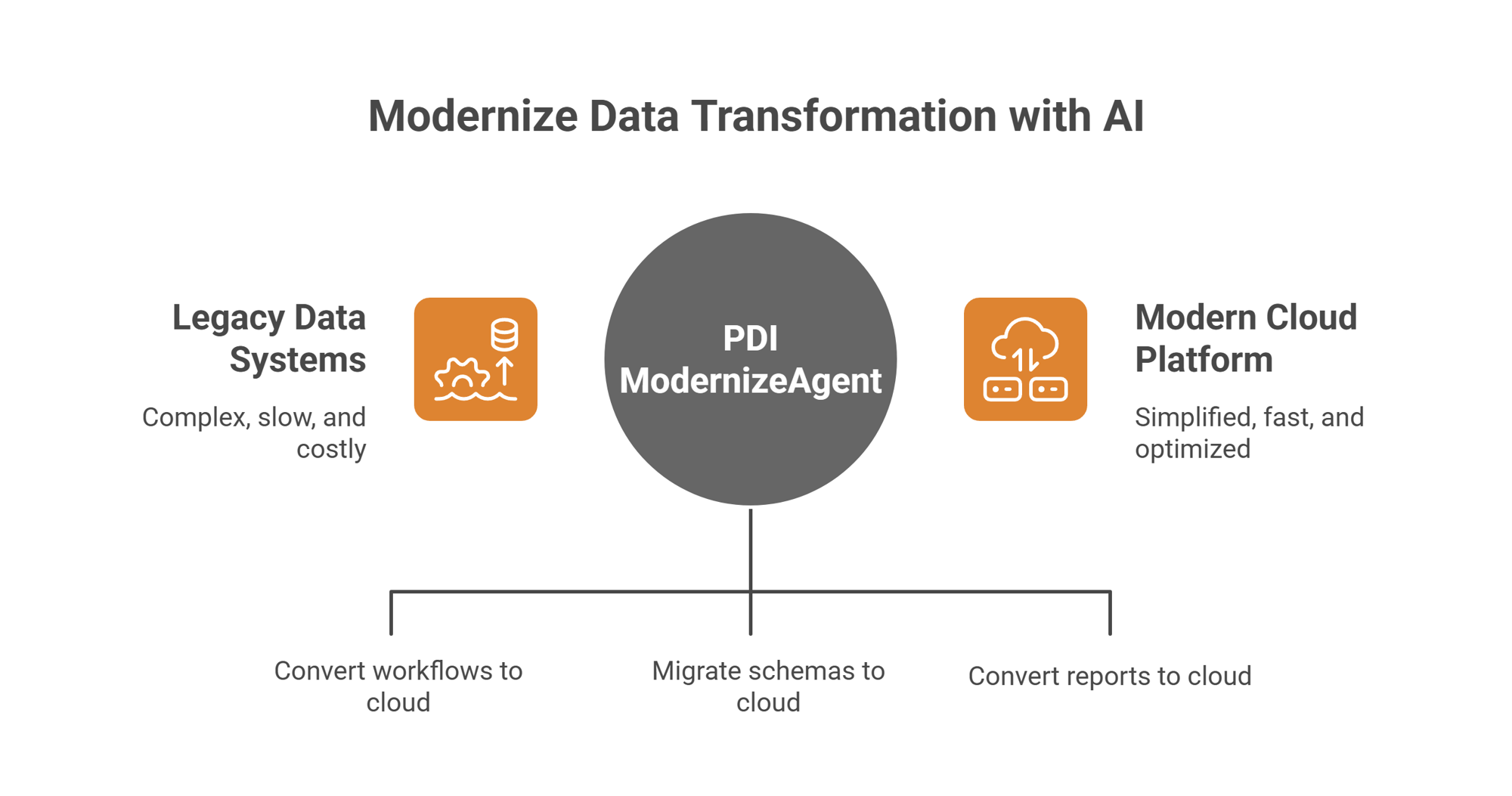 Modernize Data Transformation with AI

Legacy Data Systems

Complex, slow, and costly

PDI ModernizeAgent

Modern Cloud Platform

Simplified, fast, and optimized

Convert workflows to cloud

Migrate schemas to cloud

Convert reports to cloud